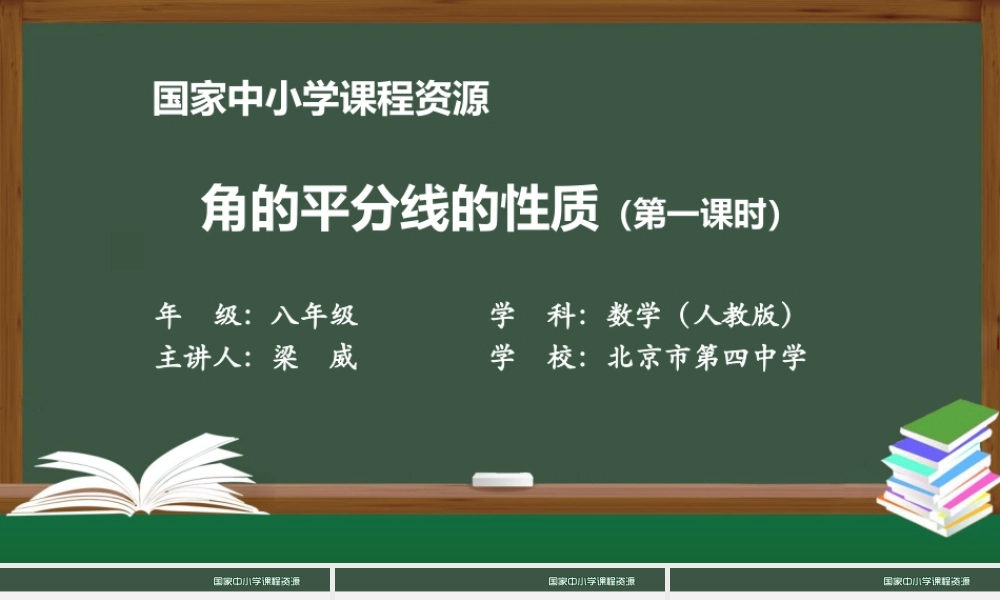 国家中小学课程资源

角的平分线的性质（第一课时）

年　级：八年级　　学　科：数学（人教版）
主讲人：梁　威　　学　校：北京市第四中学

国家中小学课程资源　国家中小学课程资源　国家中小学课程资源